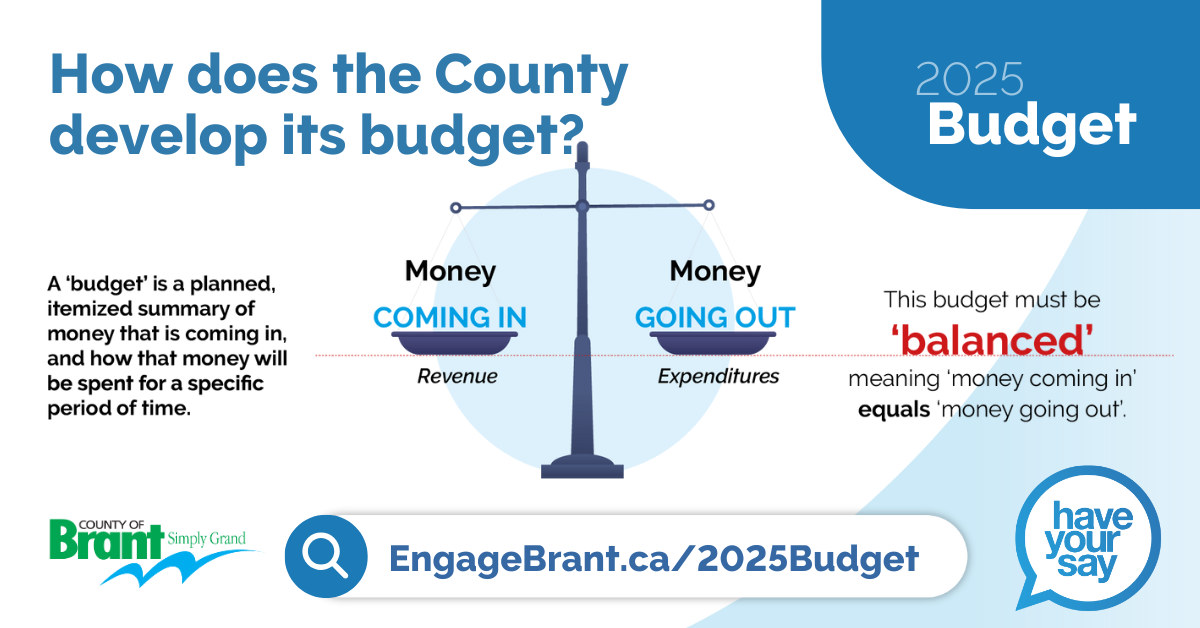 How does the County develop its budget?

2025
Budget

A 'budget' is a planned, itemized summary of money that is coming in, and how that money will be spent for a specific period of time.

Money
COMING IN
Revenue

Money
GOING OUT
Expenditures

This budget must be
'balanced'
meaning 'money coming in' equals 'money going out'.

COUNTY OF
Brant Simply Grand

EngageBrant.ca/2025Budget

have your say